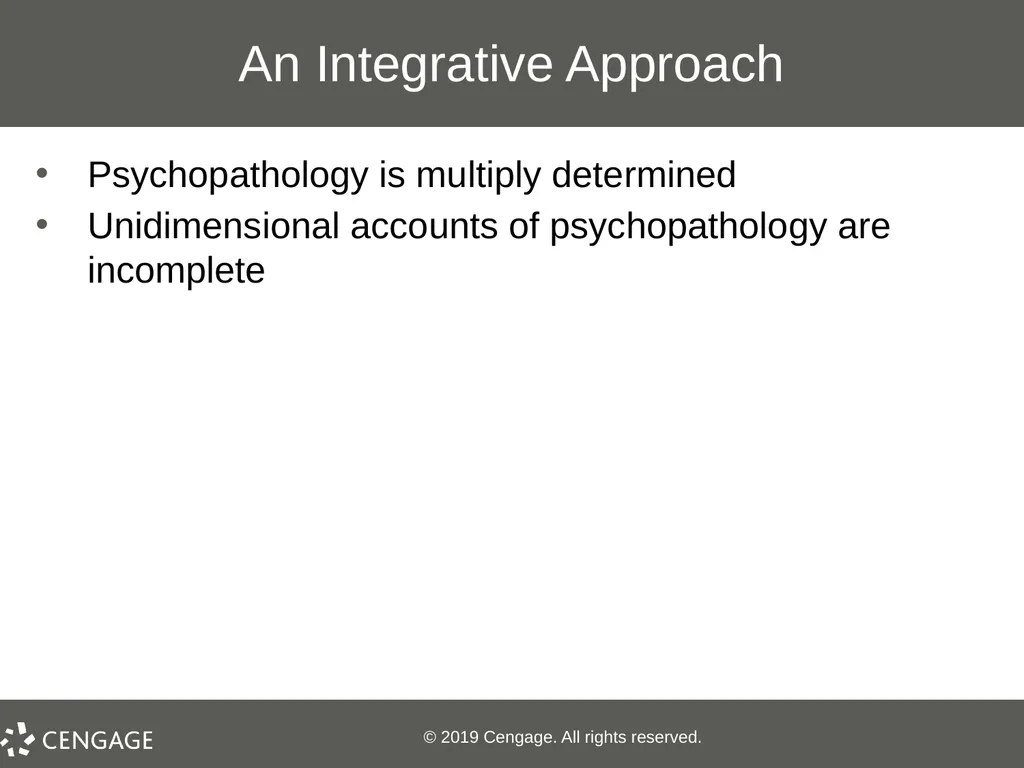 An Integrative Approach

• Psychopathology is multiply determined
• Unidimensional accounts of psychopathology are incomplete

CENGAGE

© 2019 Cengage. All rights reserved.